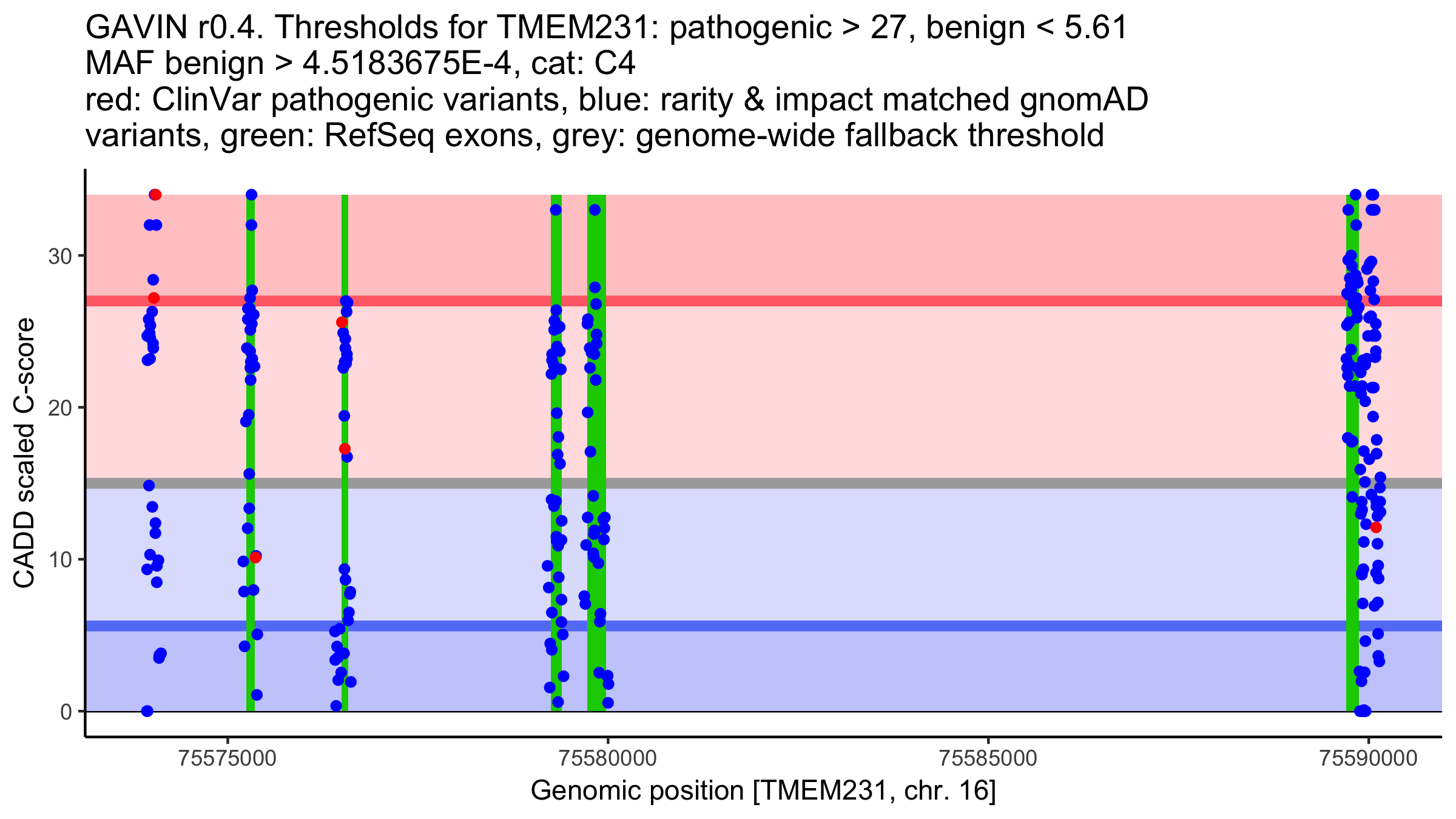 GAVIN r0.4. Thresholds for TMEM231: pathogenic > 27, benign < 5.61
MAF benign > 4.5183675E-4, cat: C4
red: ClinVar pathogenic variants, blue: rarity & impact matched gnomAD variants, green: RefSeq exons, grey: genome-wide fallback threshold

CADD scaled C-score

30
20
10
0

75575000
75580000
75585000
75590000

Genomic position [TMEM231, chr. 16]